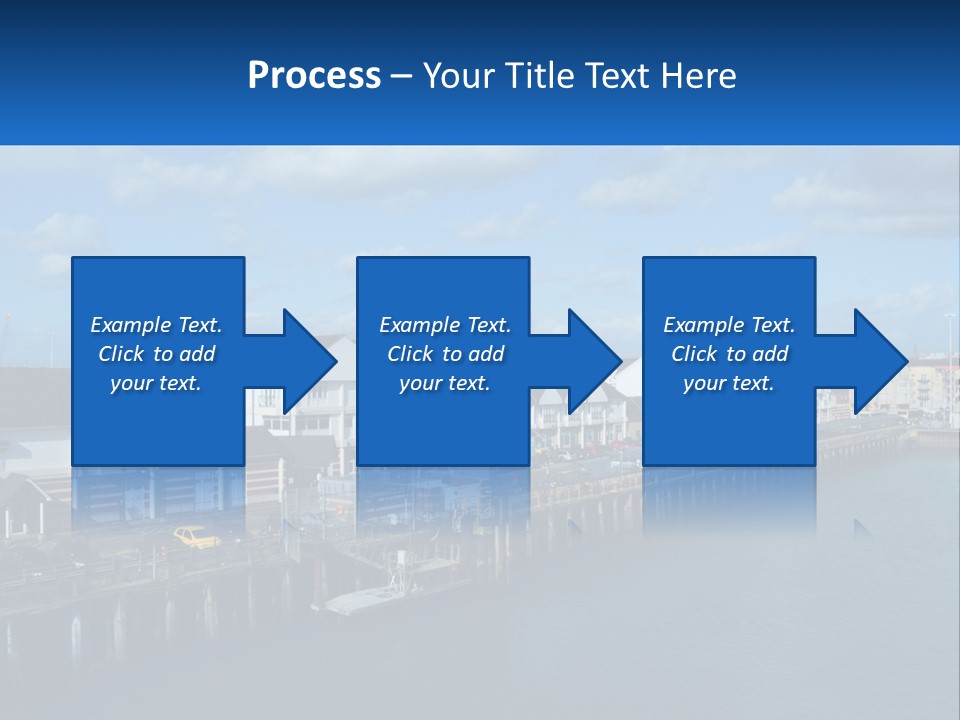 Process – Your Title Text Here

Example Text. Click to add your text.

Example Text. Click to add your text.

Example Text. Click to add your text.